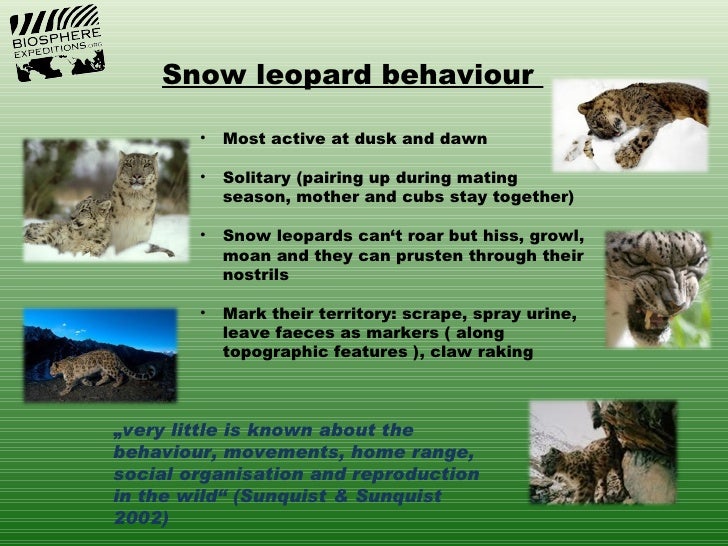 BIOSPHERE EXPEDITIONS.ORG

Snow leopard behaviour

• Most active at dusk and dawn

• Solitary (pairing up during mating season, mother and cubs stay together)

• Snow leopards can‘t roar but hiss, growl, moan and they can prusten through their nostrils

• Mark their territory: scrape, spray urine, leave faeces as markers ( along topographic features ), claw raking

„very little is known about the behaviour, movements, home range, social organisation and reproduction in the wild“ (Sunquist & Sunquist 2002)